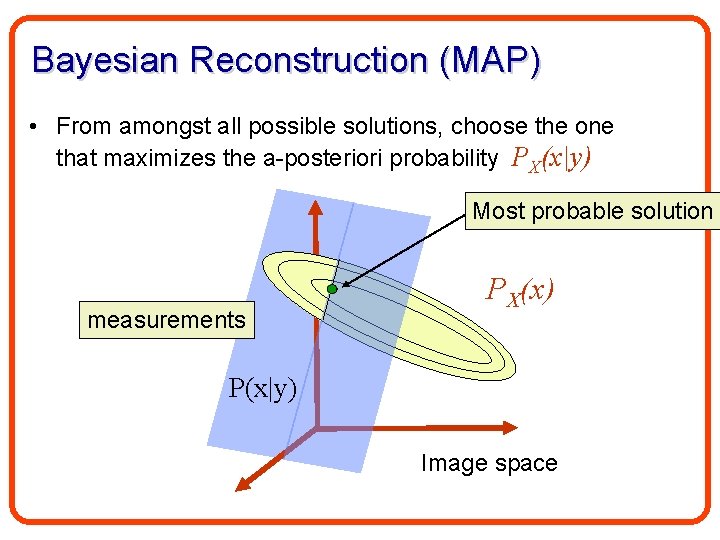 Bayesian Reconstruction (MAP)

• From amongst all possible solutions, choose the one that maximizes the a-posteriori probability $P_X(x|y)$

Most probable solution

$P_X(x)$

measurements

P(x|y)

Image space